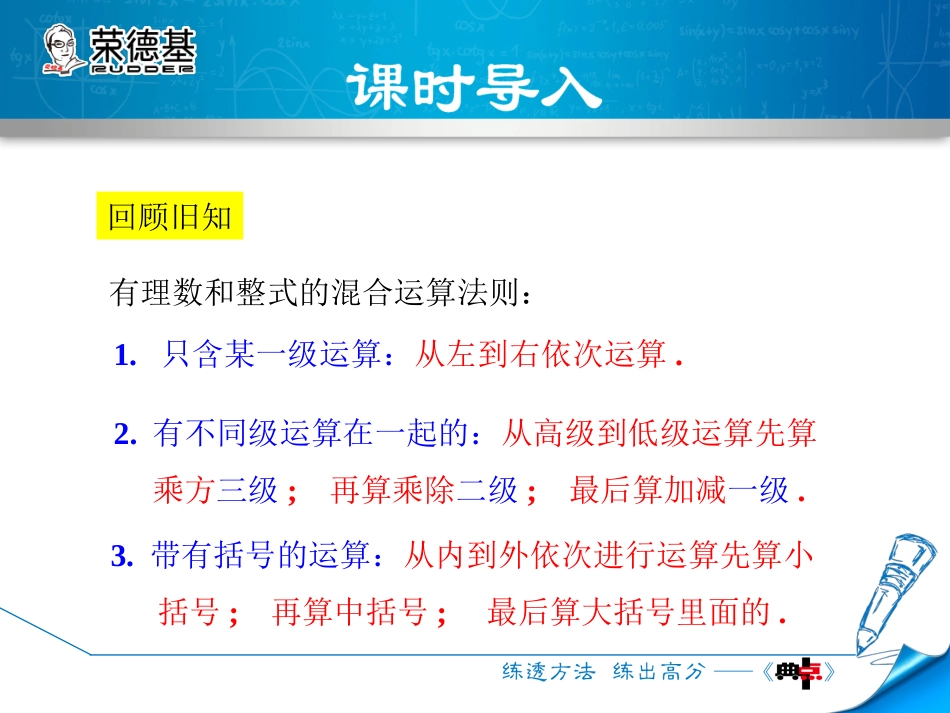 荣德基
RUDDER

课时导入

回顾旧知

有理数和整式的混合运算法则：

1. 只含某一级运算：从左到右依次运算 .

2. 有不同级运算在一起的：从高级到低级运算先算乘方三级； 再算乘除二级； 最后算加减一级 .

3. 带有括号的运算：从内到外依次进行运算先算小括号； 再算中括号； 最后算大括号里面的 .

练透方法 练出高分 ——《典点》